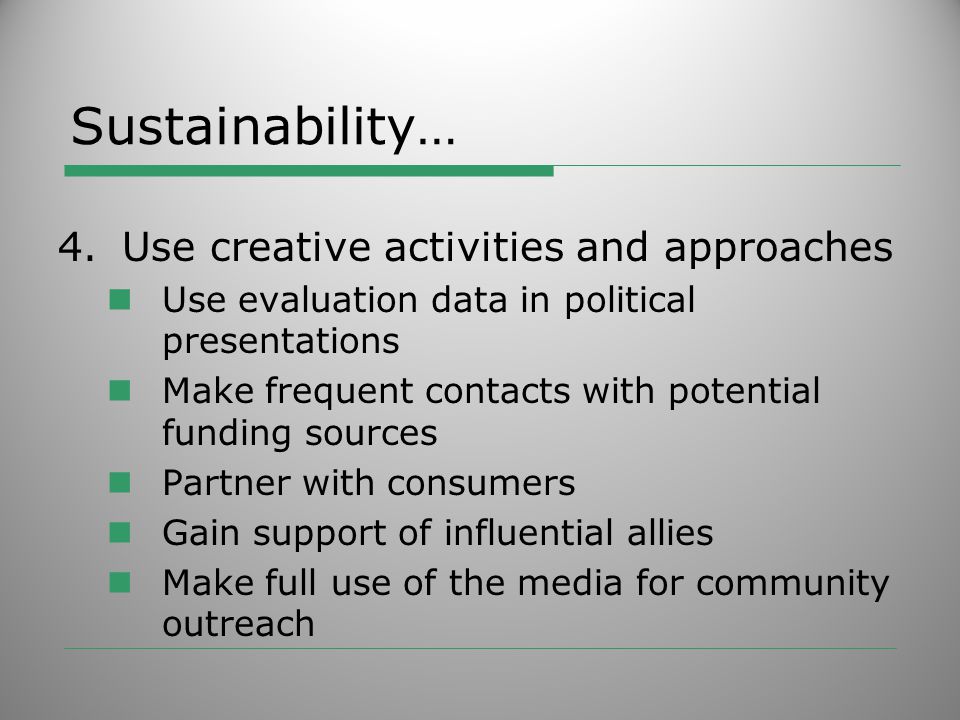 Sustainability…

4. Use creative activities and approaches

- Use evaluation data in political presentations
- Make frequent contacts with potential funding sources
- Partner with consumers
- Gain support of influential allies
- Make full use of the media for community outreach